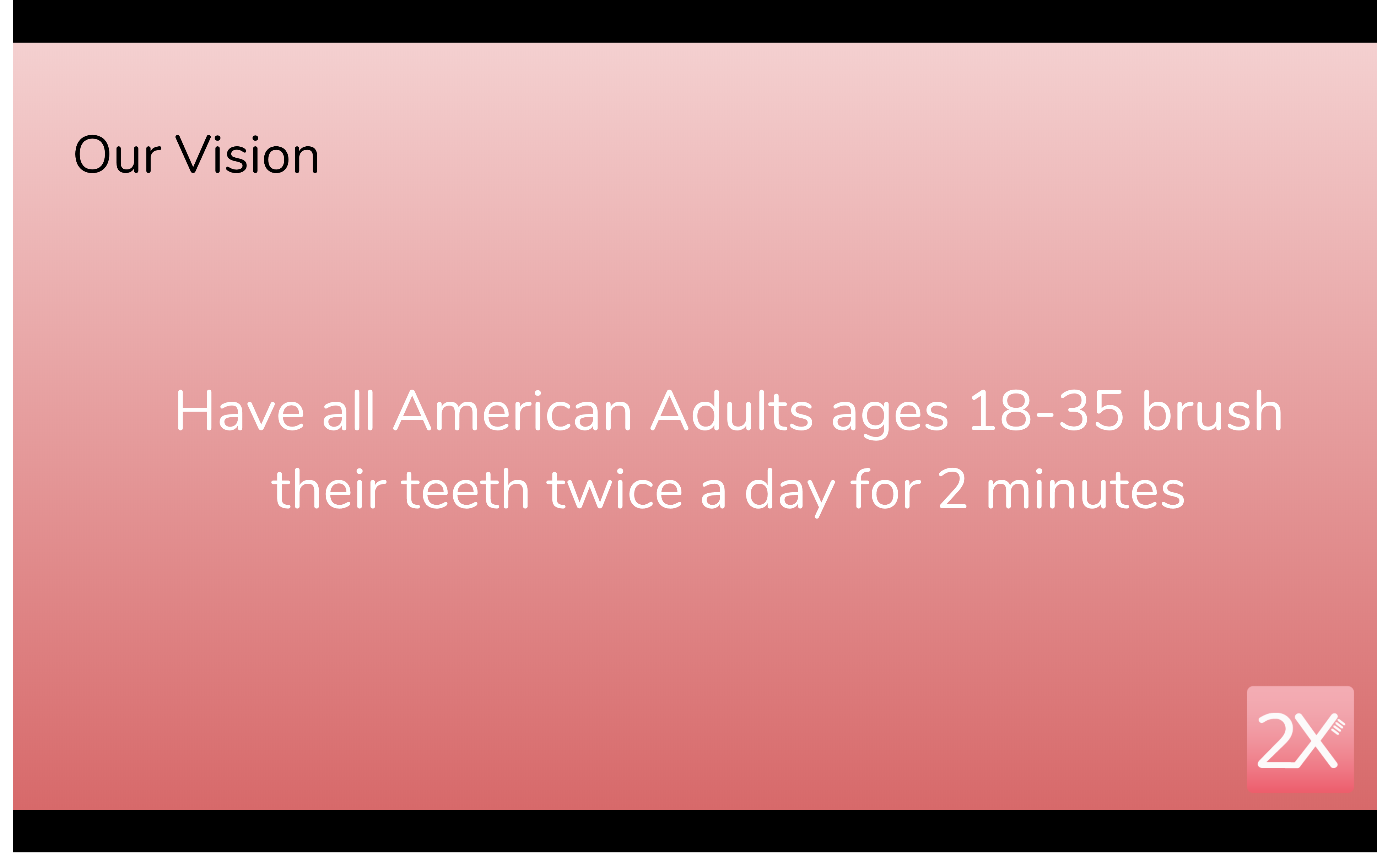 Our Vision

Have all American Adults ages 18-35 brush their teeth twice a day for 2 minutes

2X